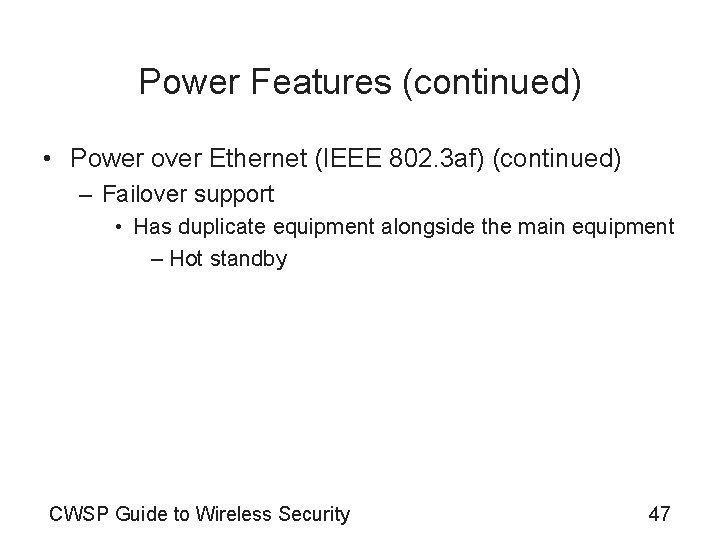 Power Features (continued)

• Power over Ethernet (IEEE 802.3af) (continued)
– Failover support
• Has duplicate equipment alongside the main equipment
– Hot standby

CWSP Guide to Wireless Security

47